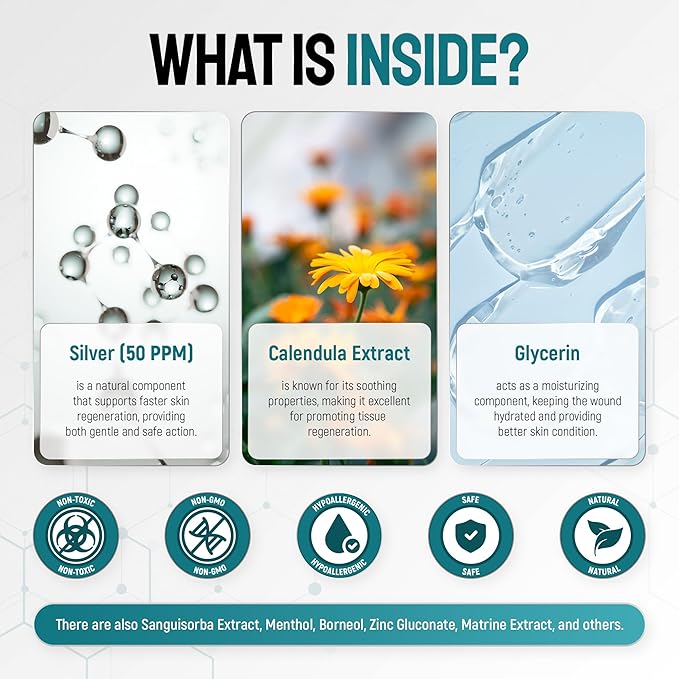 WHAT IS INSIDE?

Silver (50 PPM)

is a natural component that supports faster skin regeneration, providing both gentle and safe action.

Calendula Extract

is known for its soothing properties, making it excellent for promoting tissue regeneration.

Glycerin

acts as a moisturizing component, keeping the wound hydrated and providing better skin condition.

NON-TOXIC
NON-TOXIC

NON-GMO
NON-GMO

HYPOALLERGENIC
HYPOALLERGENIC

SAFE
SAFE

NATURAL
NATURAL

There are also Sanguisorba Extract, Menthol, Borneol, Zinc Gluconate, Matrine Extract, and others.